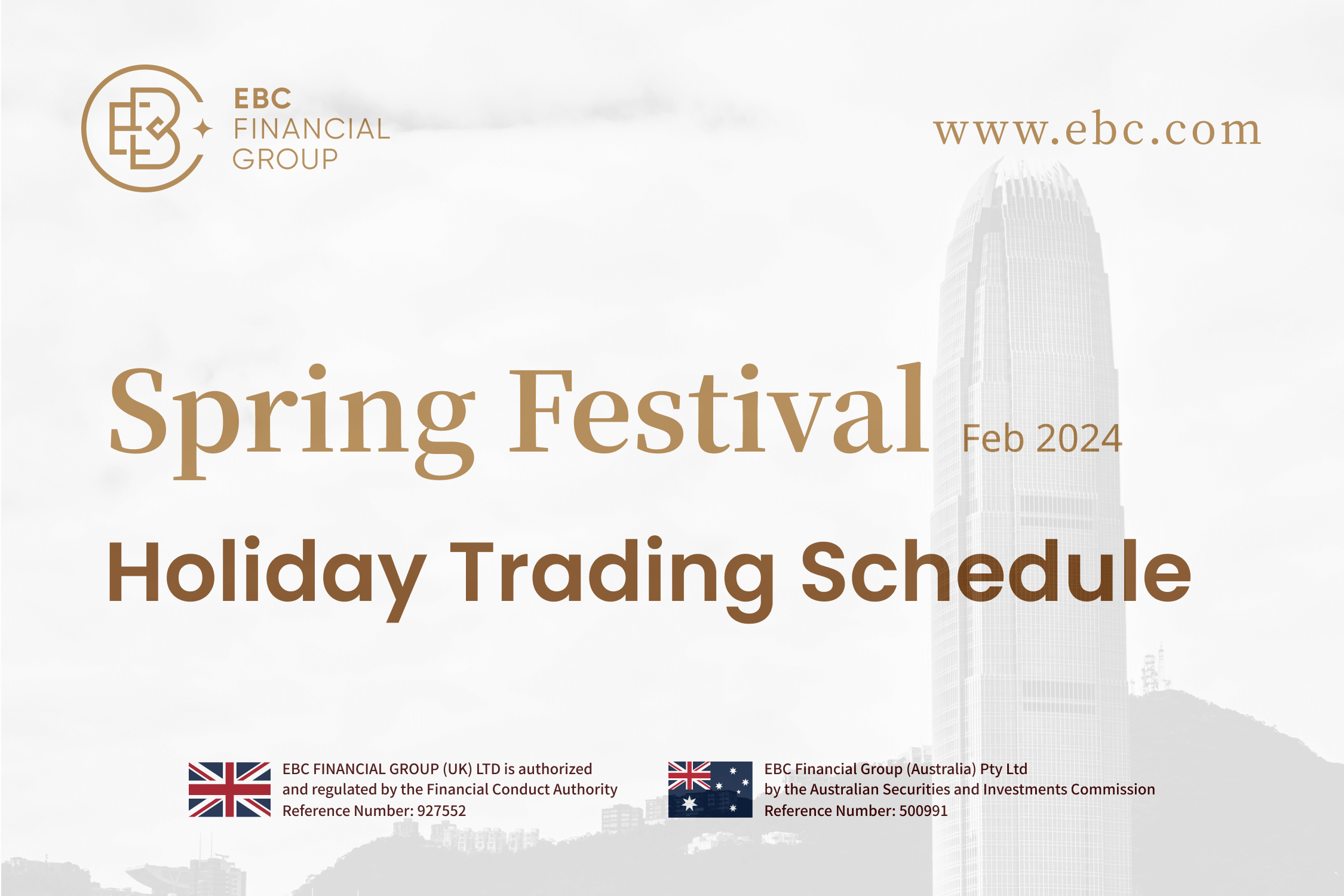 EBC
FINANCIAL
GROUP

www.ebc.com

Spring Festival Feb 2024

Holiday Trading Schedule

EBC FINANCIAL GROUP (UK) LTD is authorized and regulated by the Financial Conduct Authority
Reference Number: 927552

EBC Financial Group (Australia) Pty Ltd by the Australian Securities and Investments Commission
Reference Number: 500991